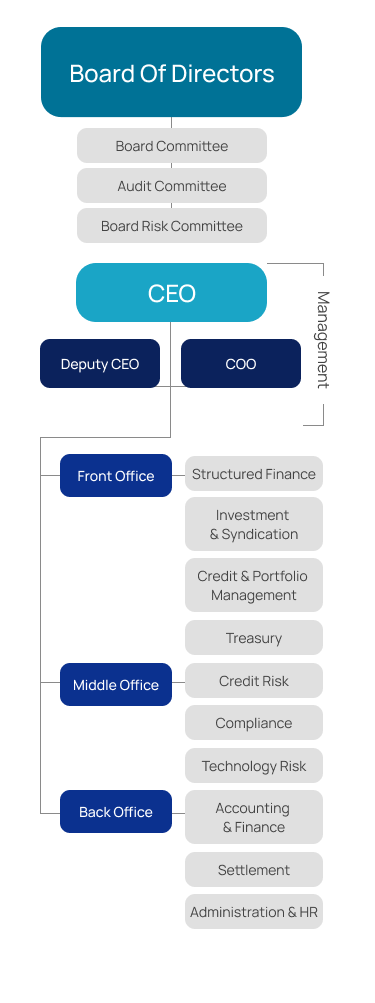 Board Of Directors

Board Committee

Audit Committee

Board Risk Committee

CEO

Management

Deputy CEO

COO

Front Office

Structured Finance

Investment & Syndication

Credit & Portfolio Management

Treasury

Middle Office

Credit Risk

Compliance

Technology Risk

Back Office

Accounting & Finance

Settlement

Administration & HR